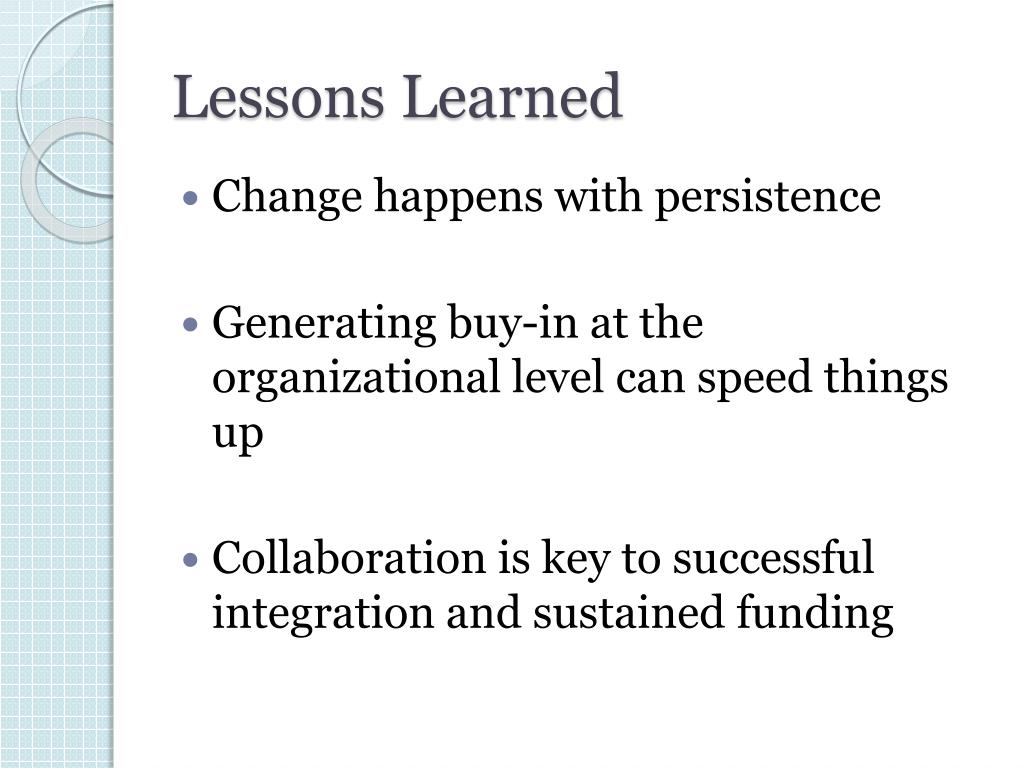 Lessons Learned

• Change happens with persistence

• Generating buy-in at the organizational level can speed things up

• Collaboration is key to successful integration and sustained funding